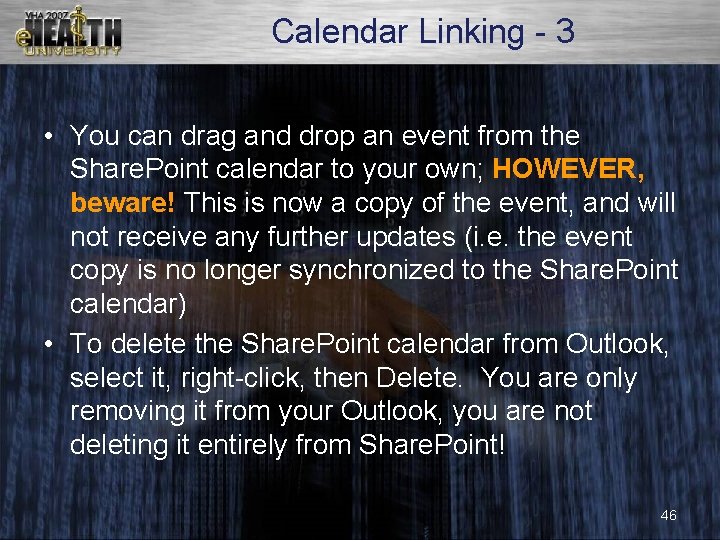 VHA 2007
eHEALTH
UNIVERSITY

Calendar Linking - 3

• You can drag and drop an event from the SharePoint calendar to your own; HOWEVER, beware! This is now a copy of the event, and will not receive any further updates (i.e. the event copy is no longer synchronized to the SharePoint calendar)

• To delete the SharePoint calendar from Outlook, select it, right-click, then Delete. You are only removing it from your Outlook, you are not deleting it entirely from SharePoint!

46